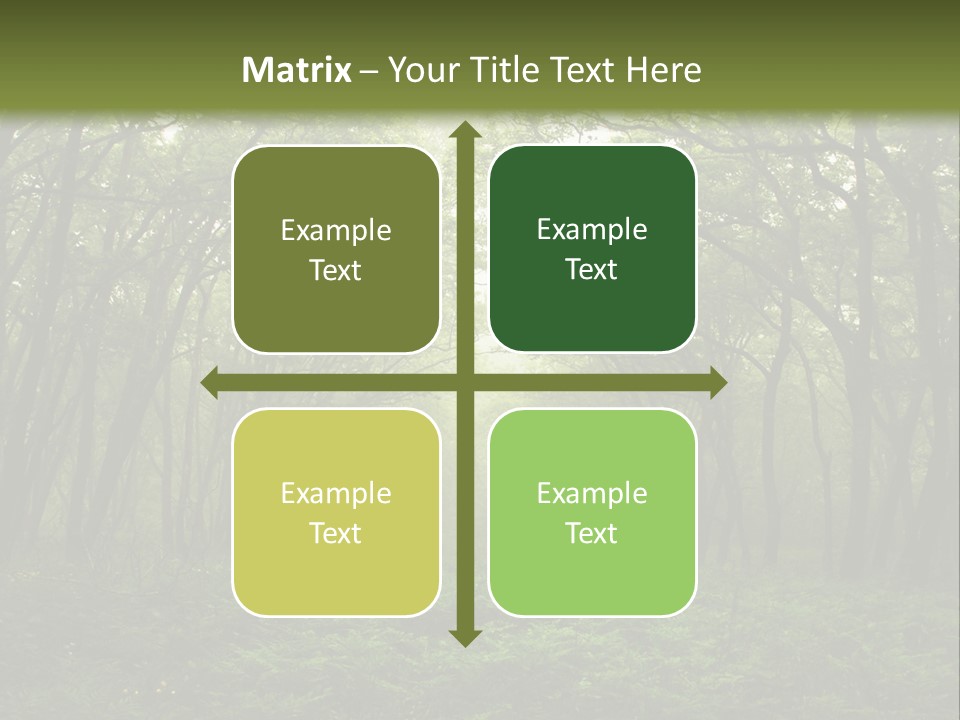 Matrix – Your Title Text Here

Example Text

Example Text

Example Text

Example Text